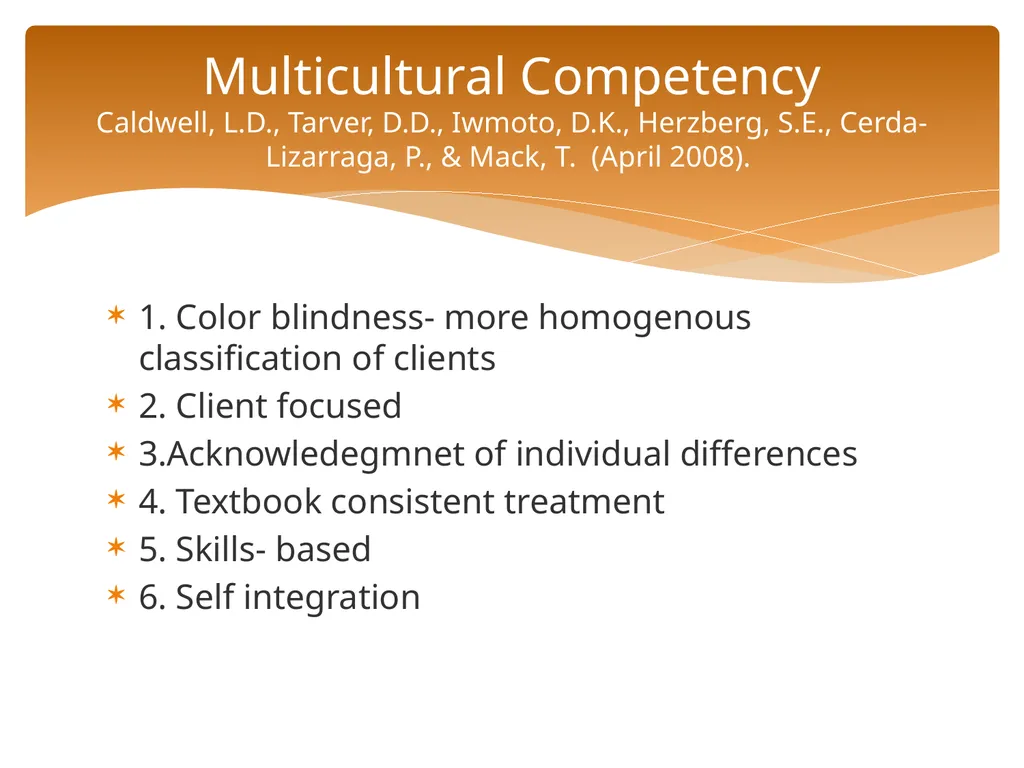 Multicultural Competency
Caldwell, L.D., Tarver, D.D., Iwmoto, D.K., Herzberg, S.E., Cerda-Lizarraga, P., & Mack, T. (April 2008).

1. Color blindness- more homogenous classification of clients
2. Client focused
3.Acknowledegmnet of individual differences
4. Textbook consistent treatment
5. Skills- based
6. Self integration